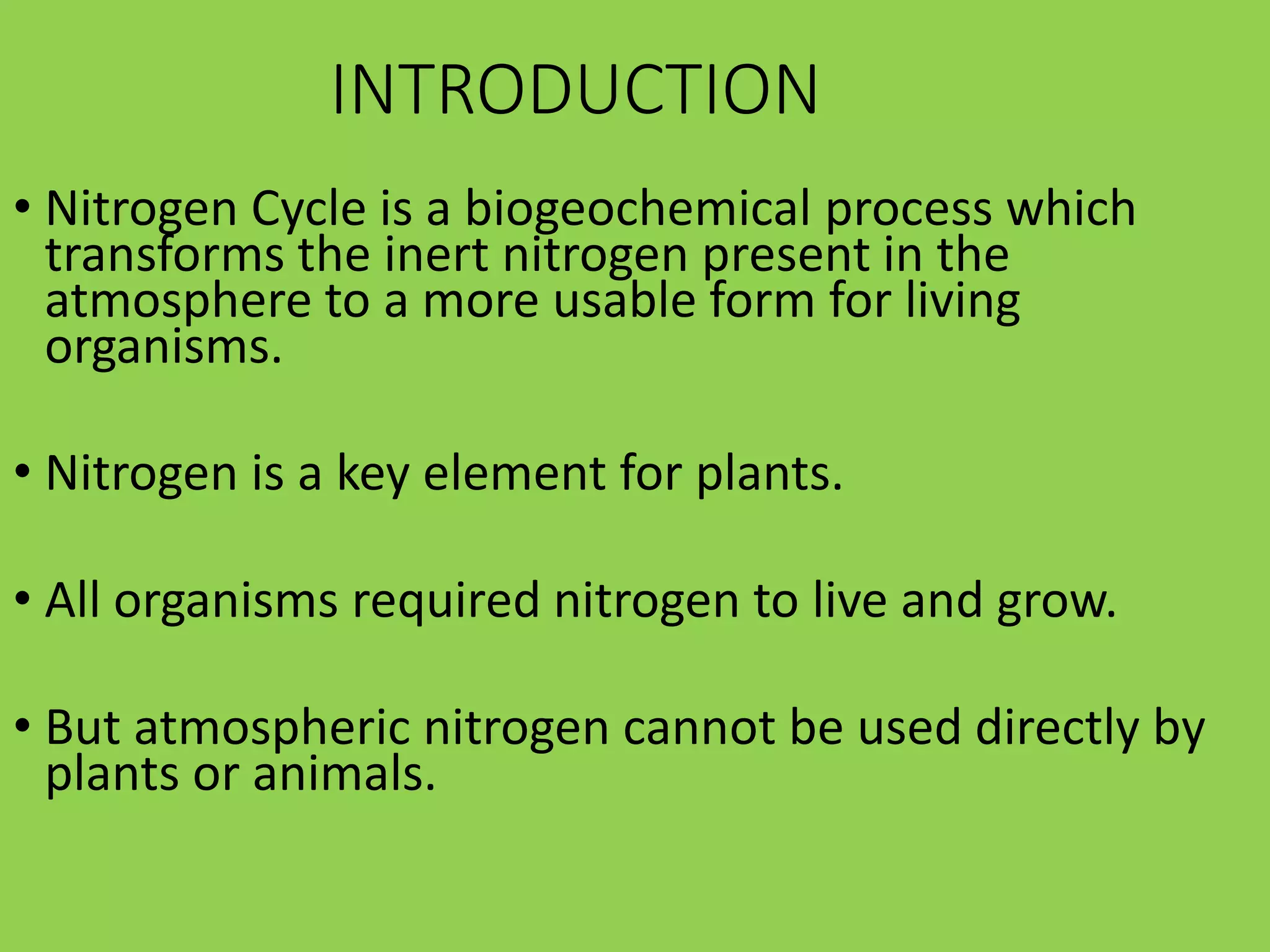 INTRODUCTION

• Nitrogen Cycle is a biogeochemical process which transforms the inert nitrogen present in the atmosphere to a more usable form for living organisms.

• Nitrogen is a key element for plants.

• All organisms required nitrogen to live and grow.

• But atmospheric nitrogen cannot be used directly by plants or animals.